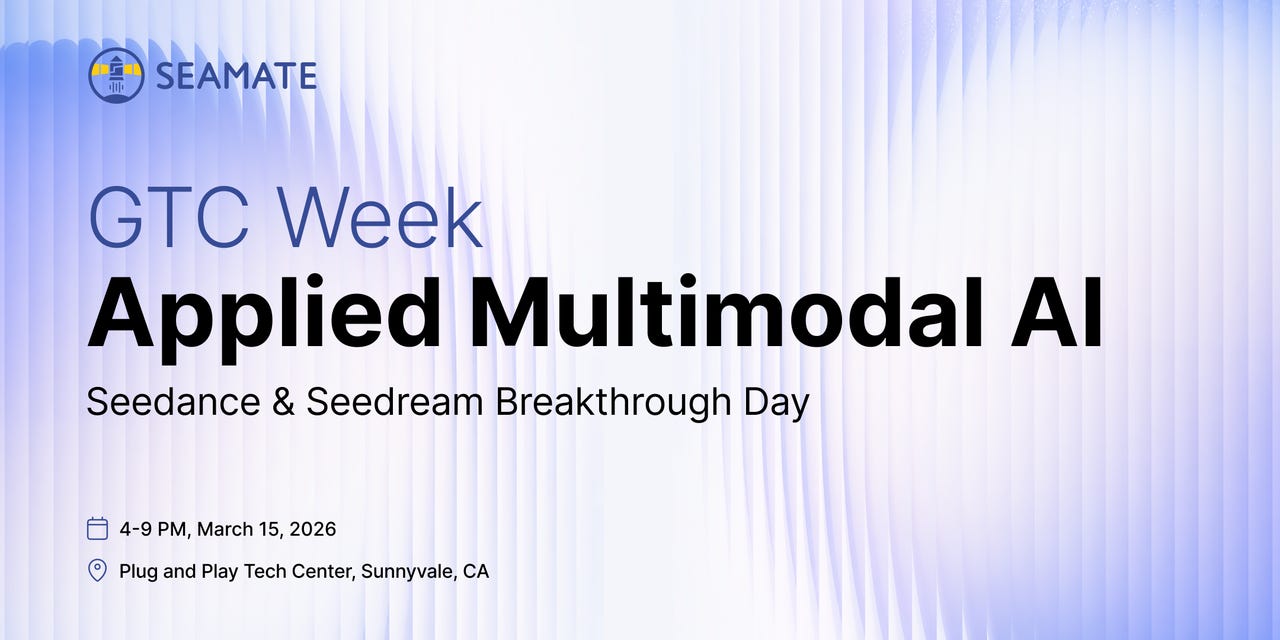 SEAMATE

GTC Week
Applied Multimodal AI
Seedance & Seedream Breakthrough Day

4-9 PM, March 15, 2026
Plug and Play Tech Center, Sunnyvale, CA